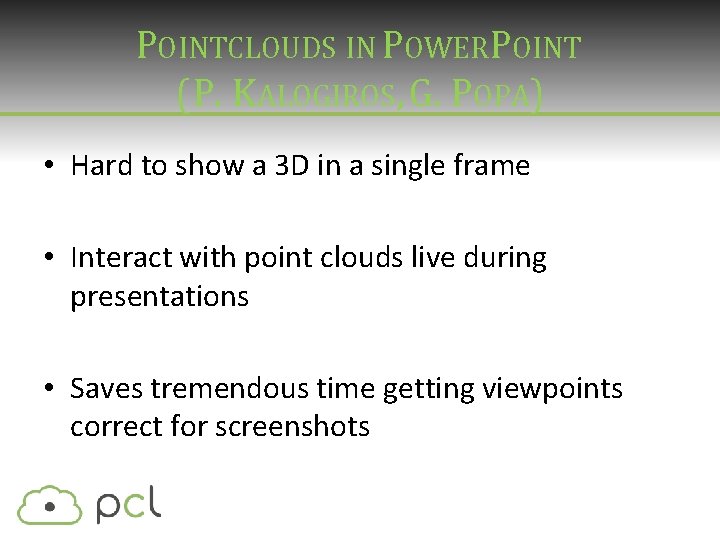 POINTCLOUDS IN POWERPOINT
(P. KALOGIROS, G. POPA)

• Hard to show a 3D in a single frame

• Interact with point clouds live during presentations

• Saves tremendous time getting viewpoints correct for screenshots

pcl